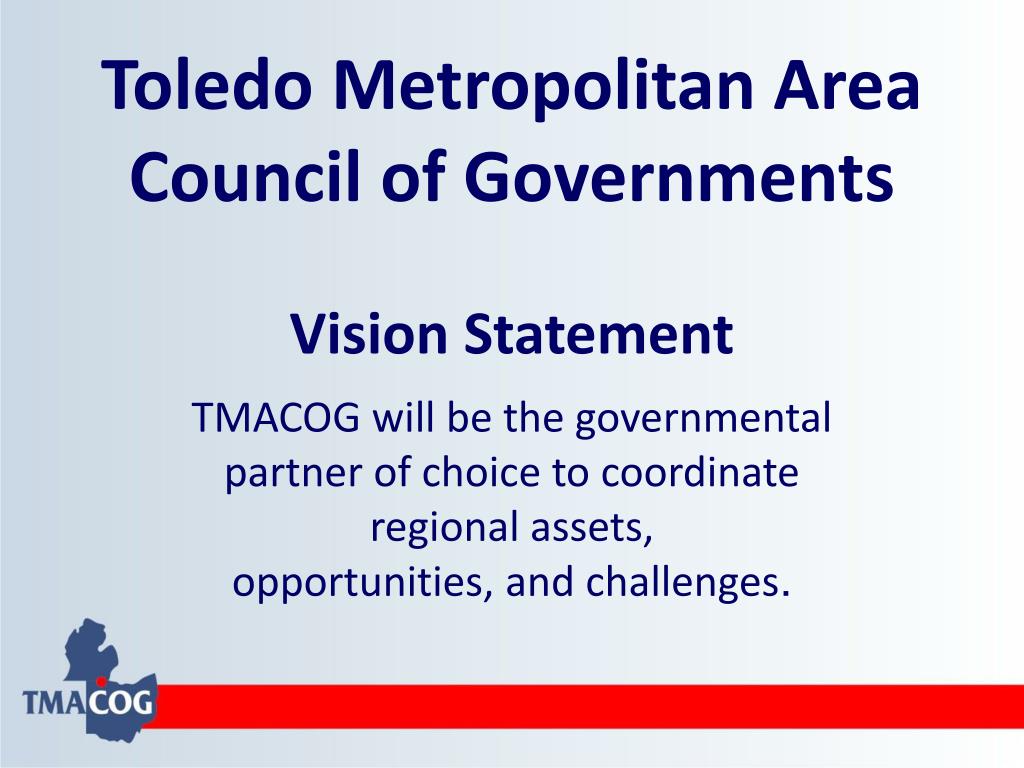 Toledo Metropolitan Area Council of Governments

Vision Statement

TMACOG will be the governmental partner of choice to coordinate regional assets, opportunities, and challenges.

TMACOG